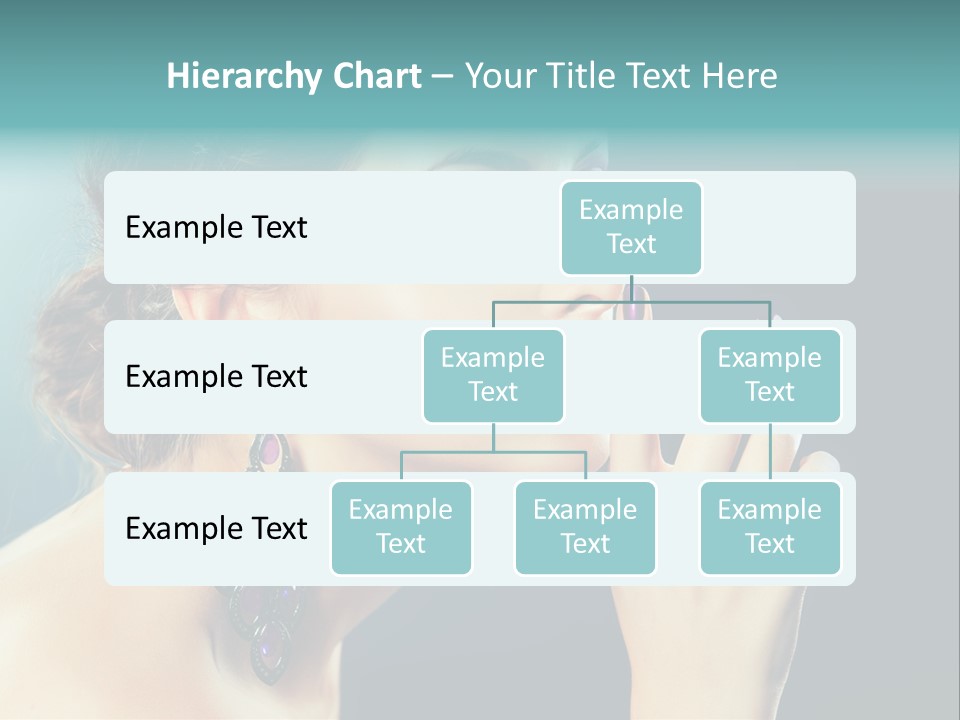 Hierarchy Chart – Your Title Text Here

Example Text

Example Text

Example Text

Example Text

Example Text

Example Text

Example Text

Example Text

Example Text